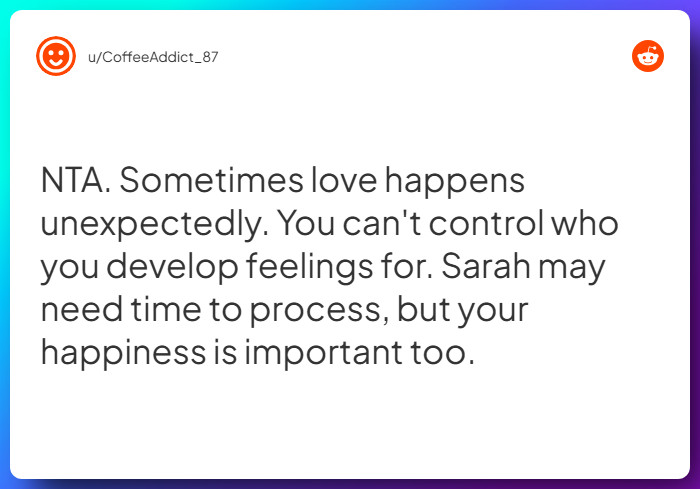 u/CoffeeAddict_87

NTA. Sometimes love happens unexpectedly. You can't control who you develop feelings for. Sarah may need time to process, but your happiness is important too.